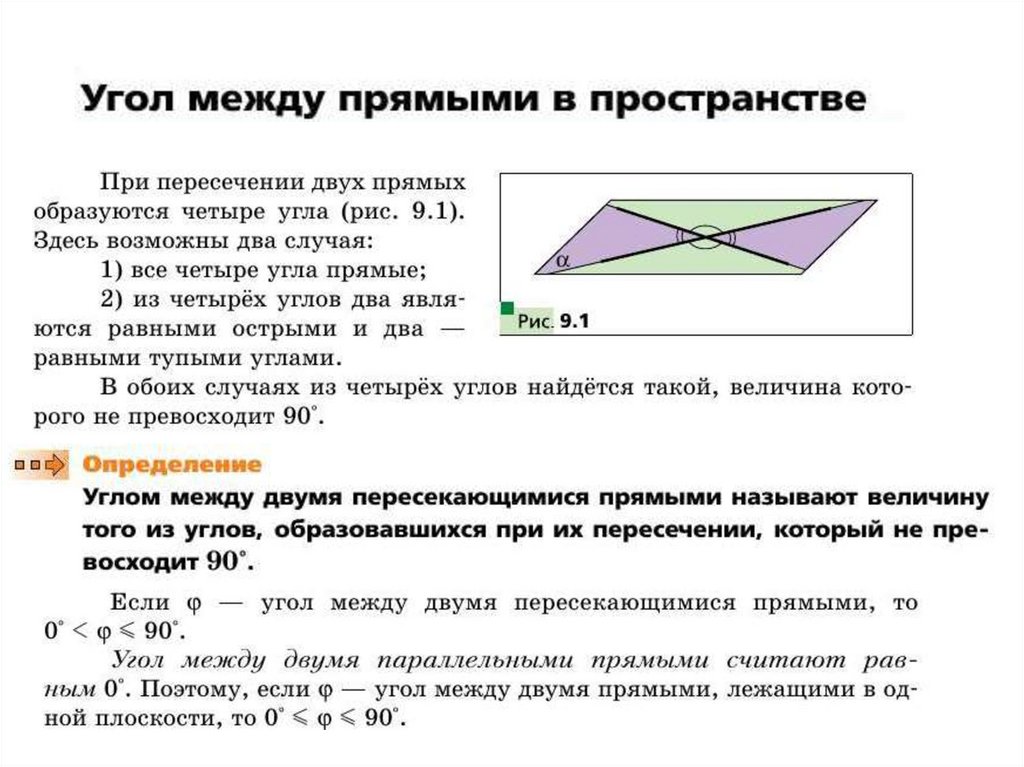 Угол между прямыми в пространстве

При пересечении двух прямых образуются четыре угла (рис. 9.1). Здесь возможны два случая:

1) все четыре угла прямые;

2) из четырёх углов два являются равными острыми и два — равными тупыми углами.

$\alpha$

Рис. 9.1

В обоих случаях из четырёх углов найдётся такой, величина которого не превосходит $90^\circ$.

Определение

Углом между двумя пересекающимися прямыми называют величину того из углов, образовавшихся при их пересечении, который не превосходит $90^\circ$.

Если $\varphi$ — угол между двумя пересекающимися прямыми, то $0^\circ < \varphi \leqslant 90^\circ$.

Угол между двумя параллельными прямыми считают равным $0^\circ$. Поэтому, если $\varphi$ — угол между двумя прямыми, лежащими в одной плоскости, то $0^\circ \leqslant \varphi \leqslant 90^\circ$.